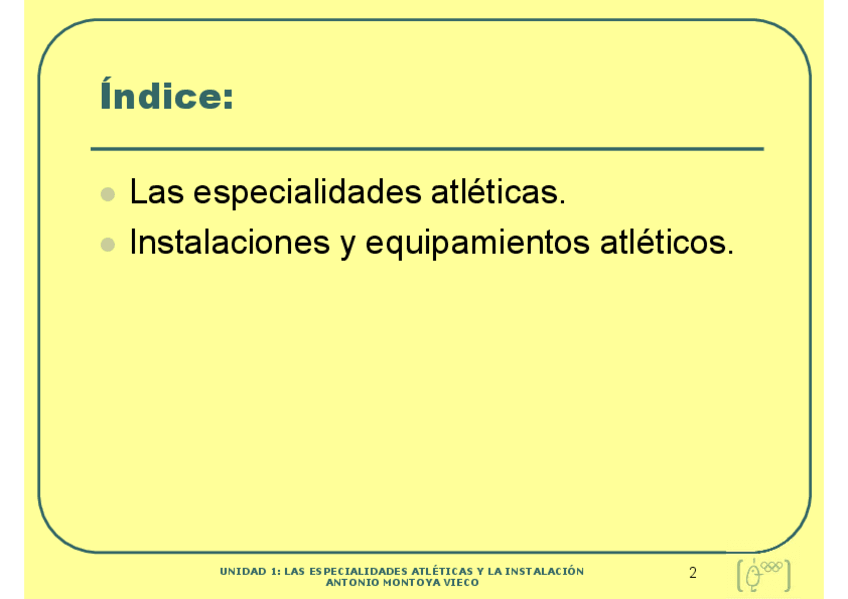 Índice:

Las especialidades atléticas.
Instalaciones y equipamientos atléticos.

UNIDAD 1: LAS ESPECIALIDADES ATLÉTICAS Y LA INSTALACIÓN
ANTONIO MONTOYA VIECO

2